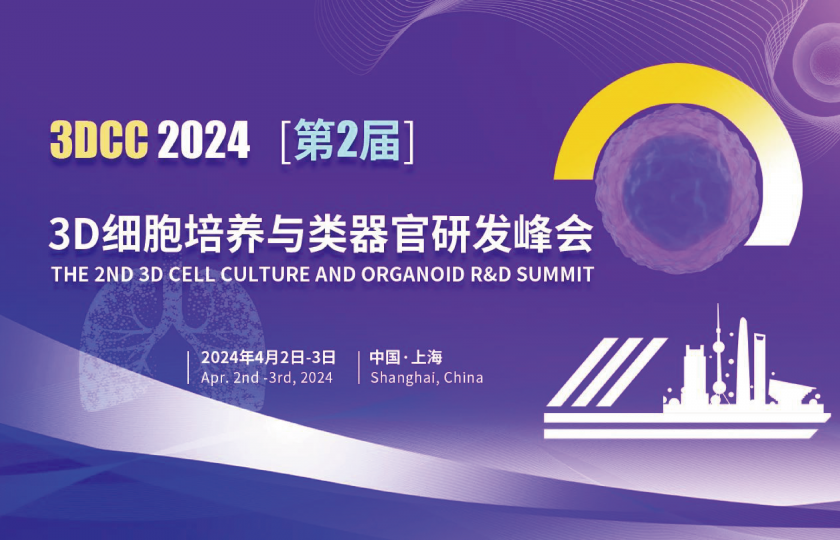 3DCC 2024 [第2届]

3D细胞培养与类器官研发峰会
THE 2ND 3D CELL CULTURE AND ORGANOID R&D SUMMIT

2024年4月2日-3日
Apr. 2nd -3rd, 2024

中国·上海
Shanghai, China